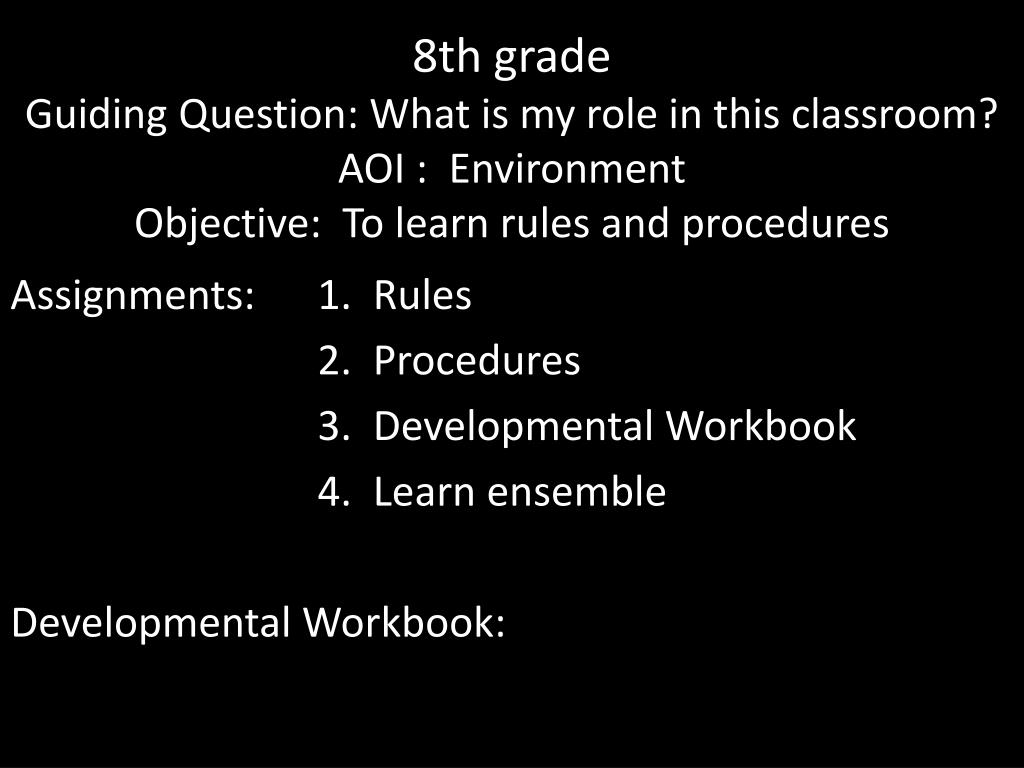 8th grade
Guiding Question: What is my role in this classroom?
AOI : Environment
Objective: To learn rules and procedures

Assignments: 1. Rules
2. Procedures
3. Developmental Workbook
4. Learn ensemble

Developmental Workbook: